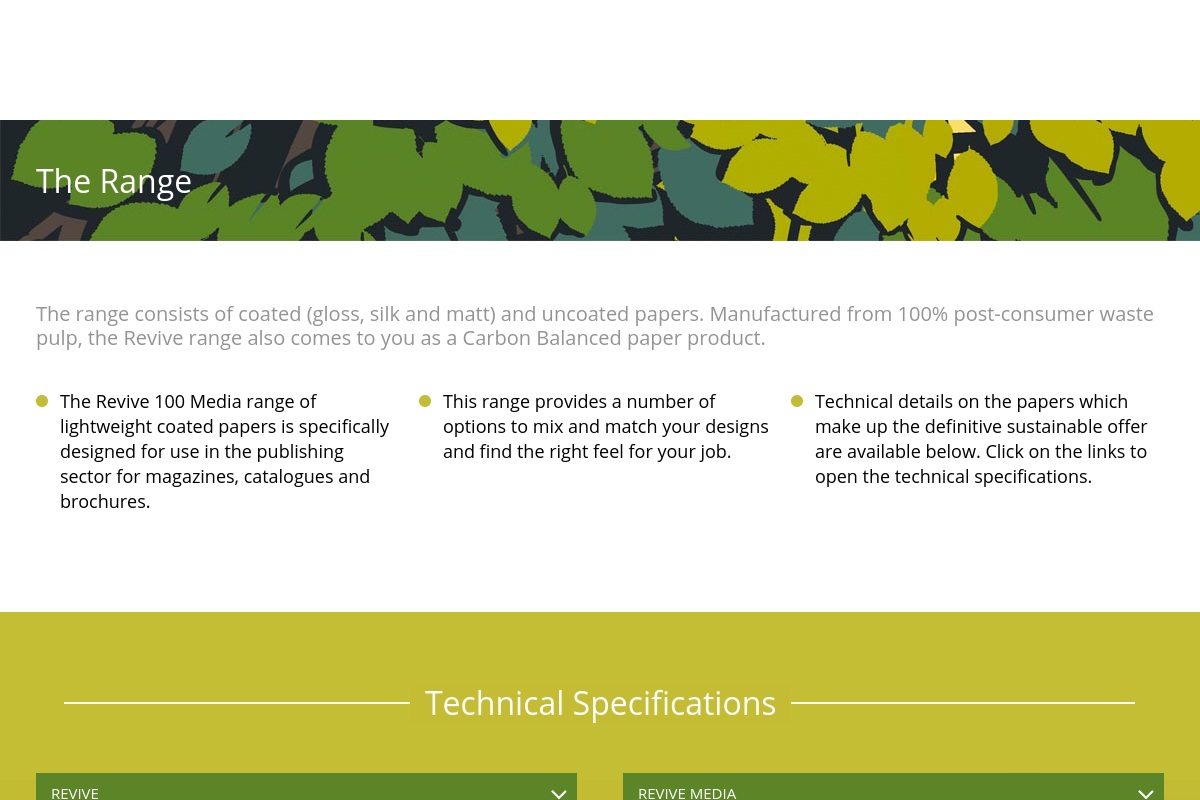 The Range

The range consists of coated (gloss, silk and matt) and uncoated papers. Manufactured from 100% post-consumer waste pulp, the Revive range also comes to you as a Carbon Balanced paper product.

The Revive 100 Media range of lightweight coated papers is specifically designed for use in the publishing sector for magazines, catalogues and brochures.

This range provides a number of options to mix and match your designs and find the right feel for your job.

Technical details on the papers which make up the definitive sustainable offer are available below. Click on the links to open the technical specifications.

Technical Specifications

REVIVE

REVIVE MEDIA